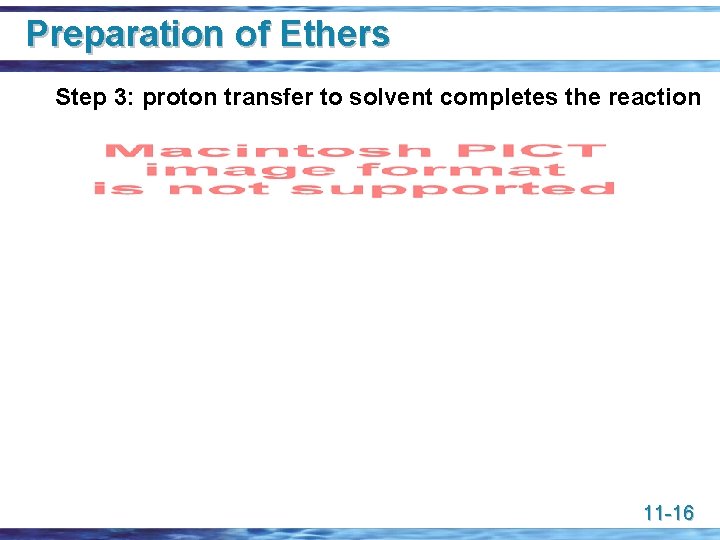 Preparation of Ethers

Step 3: proton transfer to solvent completes the reaction

Macintosh PICT image format is not supported

11-16